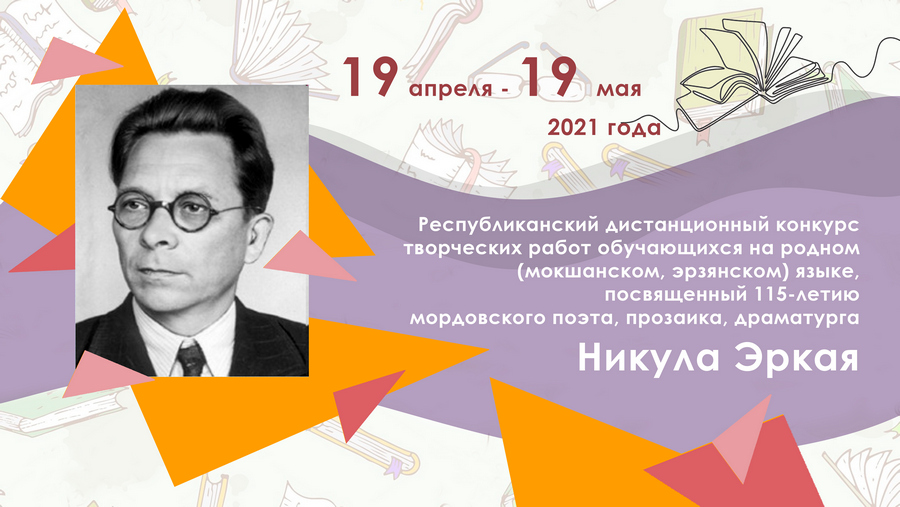 19 апреля - 19 мая
2021 года

Республиканский дистанционный конкурс творческих работ обучающихся на родном (мокшанском, эрзянском) языке, посвященный 115-летию мордовского поэта, прозаика, драматурга

Никула Эркая